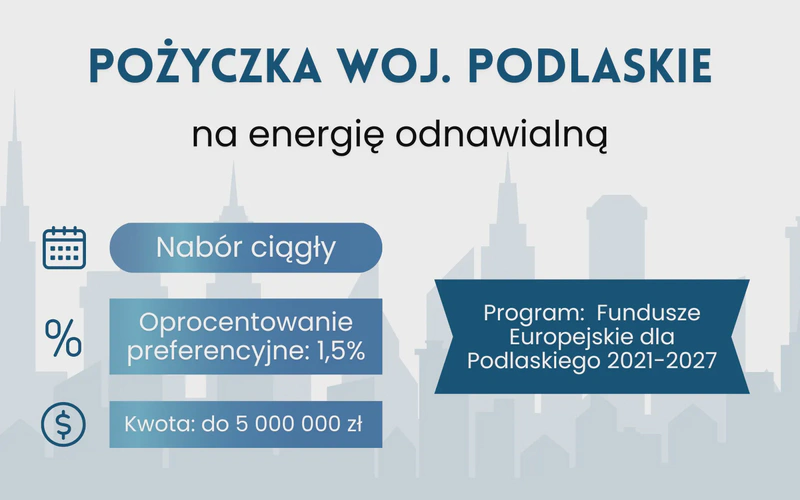 POŻYCZKA WOJ. PODLASKIE

na energię odnawialną

Nabór ciągły

%

Oprocentowanie preferencyjne: 1,5%

$

Kwota: do 5 000 000 zł

Program: Fundusze Europejskie dla Podlaskiego 2021-2027